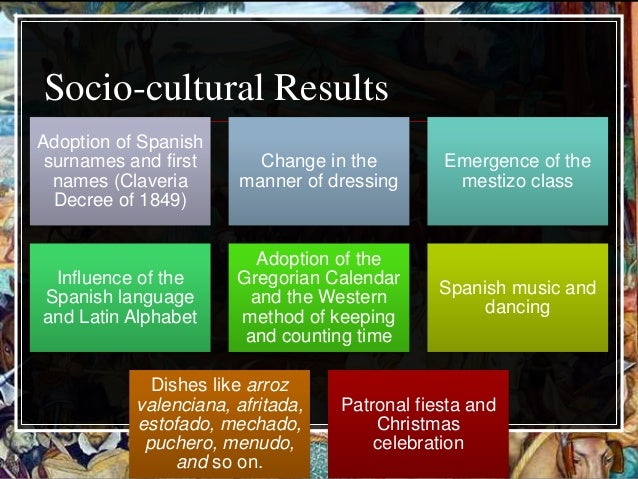 Socio-cultural Results

Adoption of Spanish surnames and first names (Claveria Decree of 1849)

Change in the manner of dressing

Emergence of the mestizo class

Influence of the Spanish language and Latin Alphabet

Adoption of the Gregorian Calendar and the Western method of keeping and counting time

Spanish music and dancing

Dishes like arroz valenciana, afritada, estofado, mechado, puchero, menudo, and so on.

Patronal fiesta and Christmas celebration